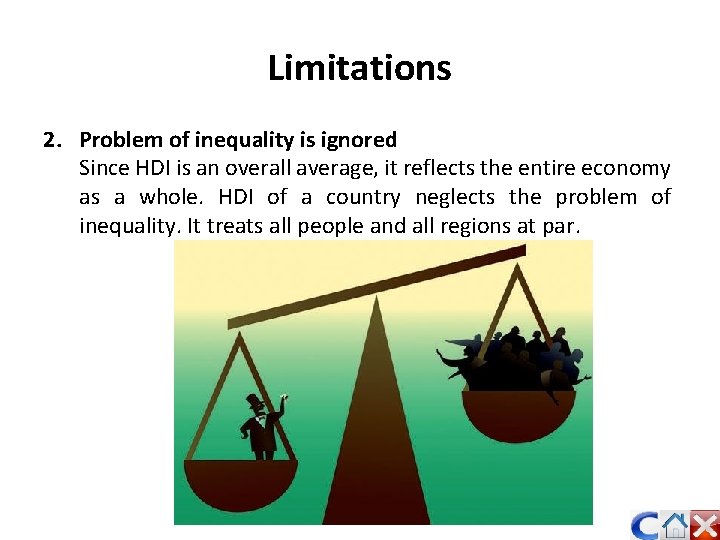 Limitations

2. Problem of inequality is ignored
Since HDI is an overall average, it reflects the entire economy as a whole. HDI of a country neglects the problem of inequality. It treats all people and all regions at par.